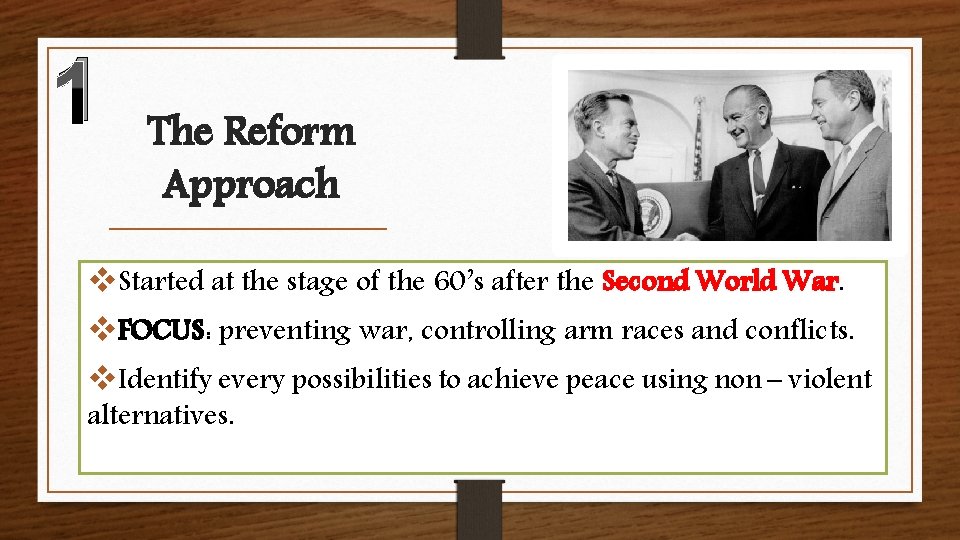 1

The Reform Approach

❖Started at the stage of the 60's after the Second World War.

❖FOCUS: preventing war, controlling arm races and conflicts.

❖Identify every possibilities to achieve peace using non – violent alternatives.